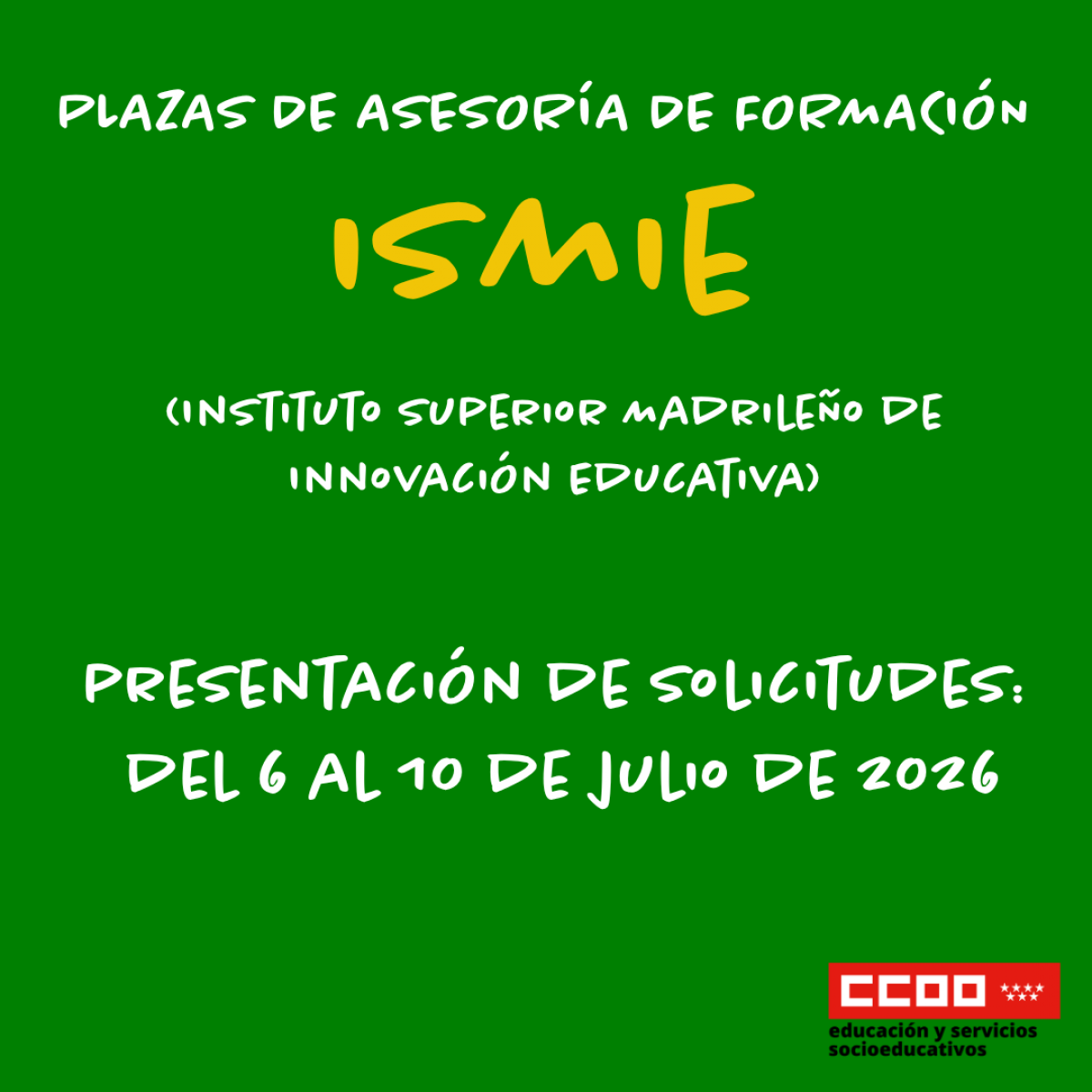 PLAZAS DE ASESORÍA DE FORMACIÓN

ISMIE

(INSTITUTO SUPERIOR MADRILEÑO DE INNOVACIÓN EDUCATIVA)

PRESENTACIÓN DE SOLICITUDES: DEL 6 AL 10 DE JULIO DE 2026

CCOO
educación y servicios socioeducativos